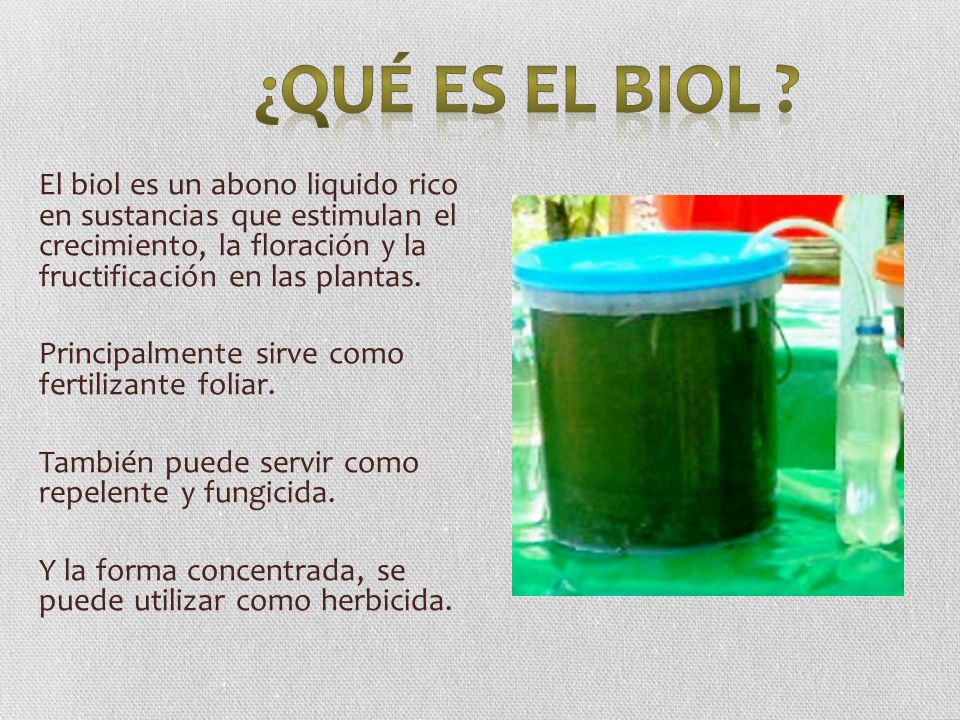 ¿QUÉ ES EL BIOL ?

El biol es un abono liquido rico en sustancias que estimulan el crecimiento, la floración y la fructificación en las plantas.

Principalmente sirve como fertilizante foliar.

También puede servir como repelente y fungicida.

Y la forma concentrada, se puede utilizar como herbicida.